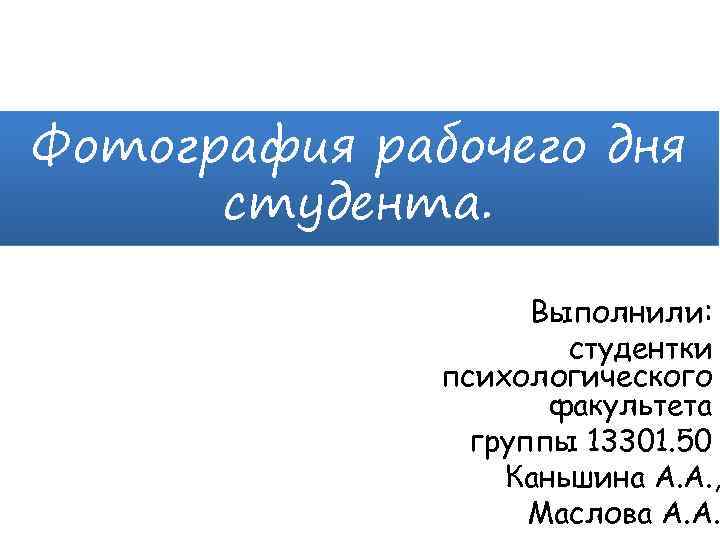 Фотография рабочего дня студента.

Выполнили:
студентки психологического факультета группы 13301.50
Каньшина А.А.,
Маслова А.А.